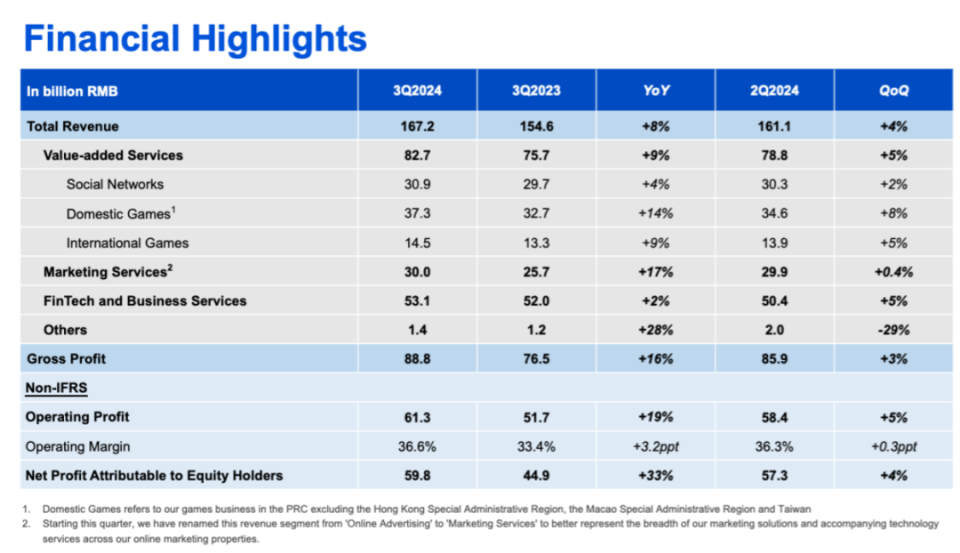 Financial Highlights

| In billion RMB | 3Q2024 | 3Q2023 | YoY | 2Q2024 | QoQ |
|---|---|---|---|---|---|
| Total Revenue | 167.2 | 154.6 | +8% | 161.1 | +4% |
| Value-added Services | 82.7 | 75.7 | +9% | 78.8 | +5% |
| Social Networks | 30.9 | 29.7 | +4% | 30.3 | +2% |
| Domestic Games$^1$ | 37.3 | 32.7 | +14% | 34.6 | +8% |
| International Games | 14.5 | 13.3 | +9% | 13.9 | +5% |
| Marketing Services$^2$ | 30.0 | 25.7 | +17% | 29.9 | +0.4% |
| FinTech and Business Services | 53.1 | 52.0 | +2% | 50.4 | +5% |
| Others | 1.4 | 1.2 | +28% | 2.0 | -29% |
| Gross Profit | 88.8 | 76.5 | +16% | 85.9 | +3% |
| Non-IFRS | | | | | |
| Operating Profit | 61.3 | 51.7 | +19% | 58.4 | +5% |
| Operating Margin | 36.6% | 33.4% | +3.2ppt | 36.3% | +0.3ppt |
| Net Profit Attributable to Equity Holders | 59.8 | 44.9 | +33% | 57.3 | +4% |

1. Domestic Games refers to our games business in the PRC excluding the Hong Kong Special Administrative Region, the Macao Special Administrative Region and Taiwan
2. Starting this quarter, we have renamed this revenue segment from 'Online Advertising' to 'Marketing Services' to better represent the breadth of our marketing solutions and accompanying technology services across our online marketing properties.